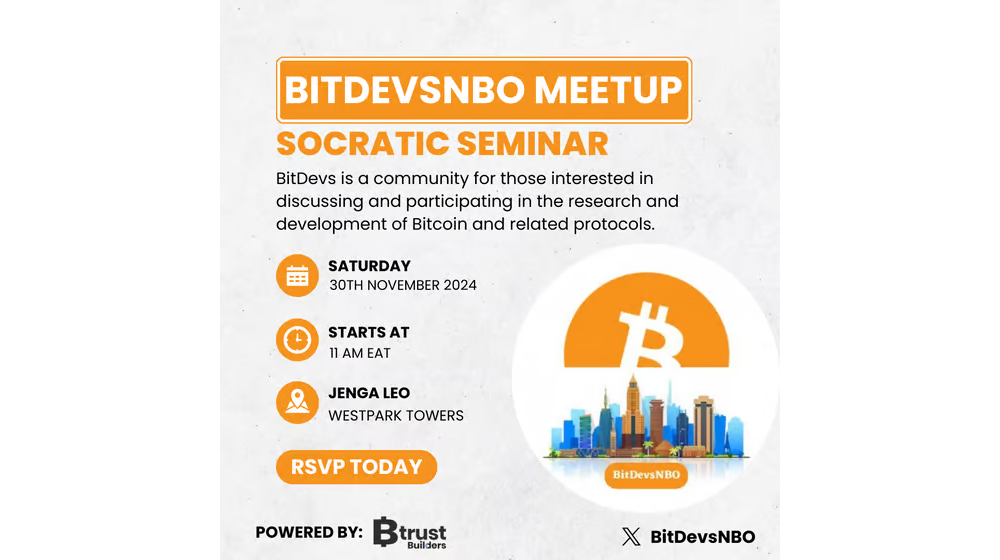 BITDEVSNBO MEETUP

SOCRATIC SEMINAR

BitDevs is a community for those interested in discussing and participating in the research and development of Bitcoin and related protocols.

SATURDAY
30TH NOVEMBER 2024

STARTS AT
11 AM EAT

JENGA LEO
WESTPARK TOWERS

RSVP TODAY

BitDevsNBO

POWERED BY: Btrust Builders

BitDevsNBO